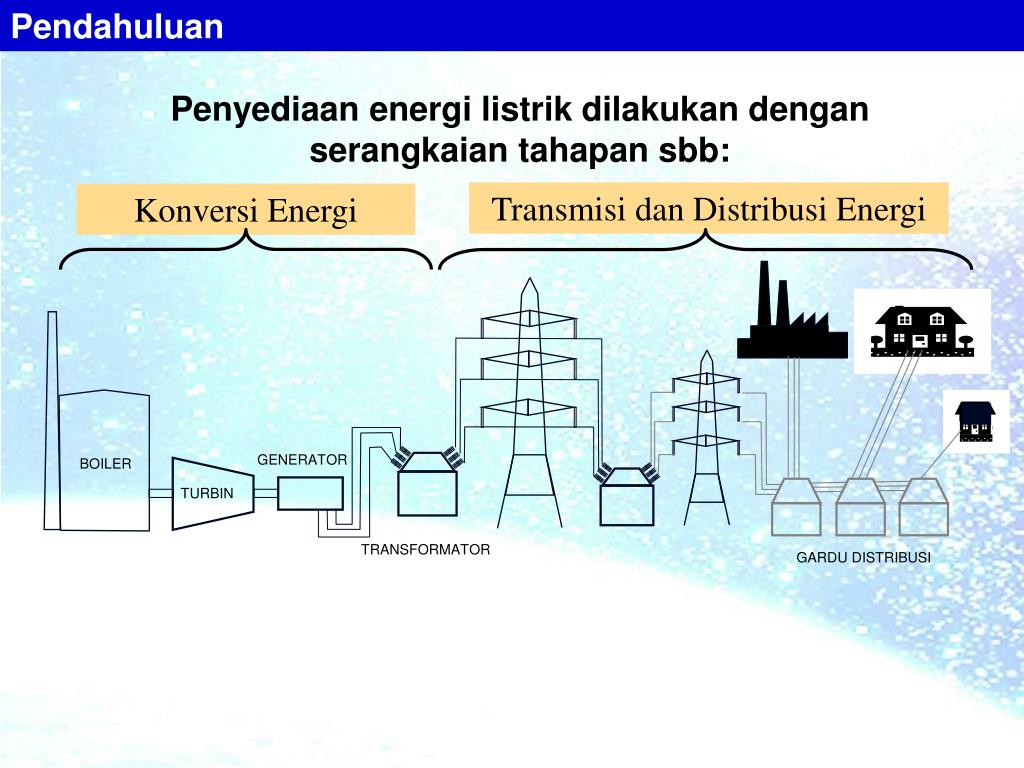 Pendahuluan

Penyediaan energi listrik dilakukan dengan serangkaian tahapan sbb:

Konversi Energi

Transmisi dan Distribusi Energi

BOILER

TURBIN

GENERATOR

TRANSFORMATOR

GARDU DISTRIBUSI